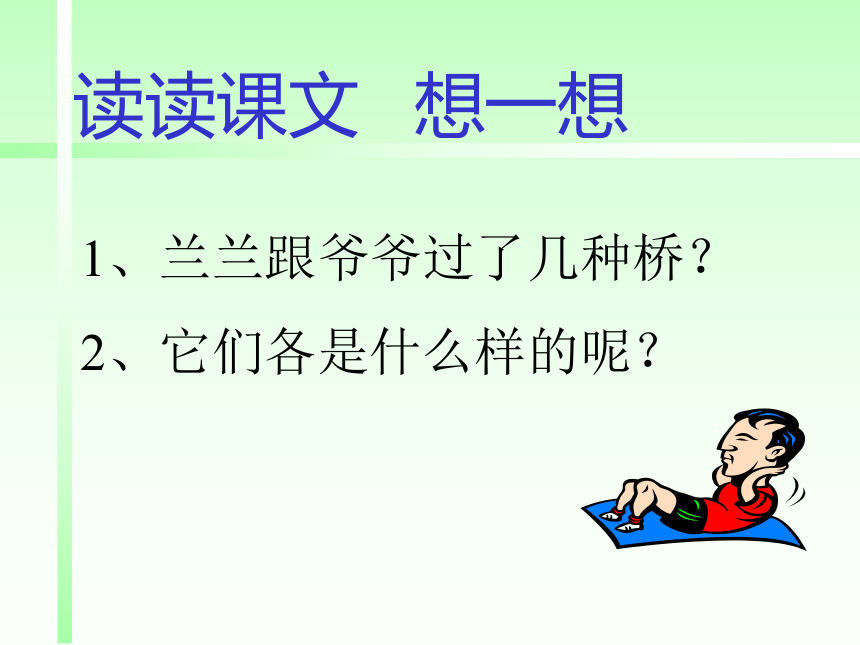 读读课文 想一想

1、兰兰跟爷爷过了几种桥？

2、它们各是什么样的呢？